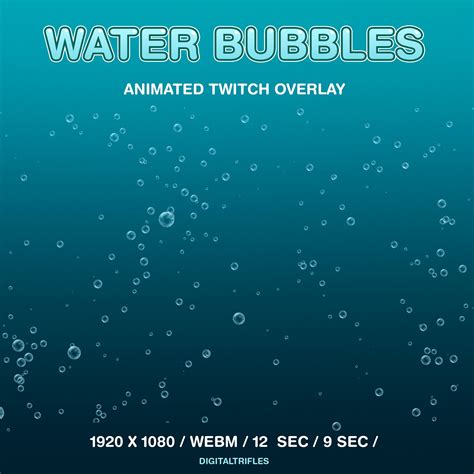 WATER BUBBLES

ANIMATED TWITCH OVERLAY

1920 X 1080 / WEBM / 12 SEC / 9 SEC /

DIGITALTRIFLES